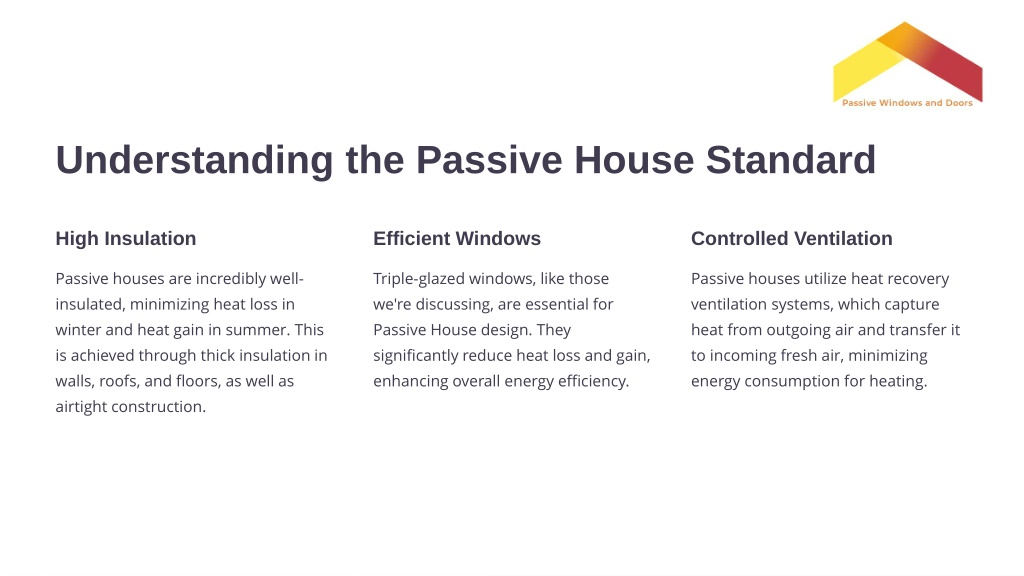 Passive Windows and Doors

Understanding the Passive House Standard

High Insulation

Passive houses are incredibly well-insulated, minimizing heat loss in winter and heat gain in summer. This is achieved through thick insulation in walls, roofs, and floors, as well as airtight construction.

Efficient Windows

Triple-glazed windows, like those we're discussing, are essential for Passive House design. They significantly reduce heat loss and gain, enhancing overall energy efficiency.

Controlled Ventilation

Passive houses utilize heat recovery ventilation systems, which capture heat from outgoing air and transfer it to incoming fresh air, minimizing energy consumption for heating.